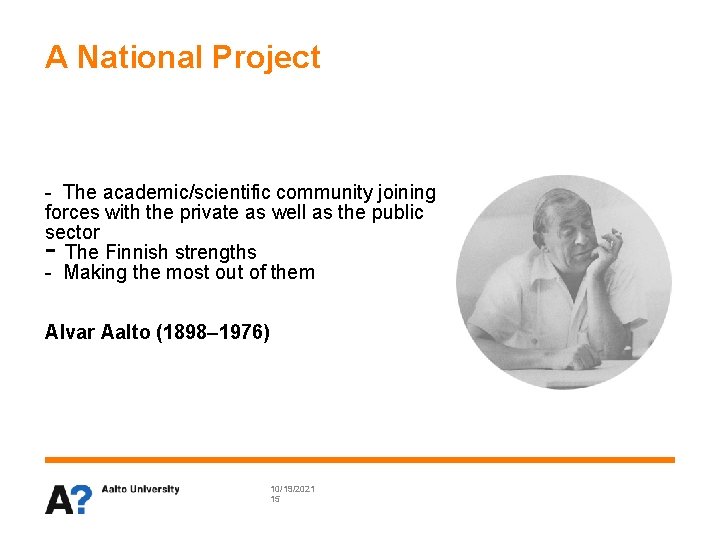 A National Project

- The academic/scientific community joining forces with the private as well as the public sector
- The Finnish strengths
- Making the most out of them

Alvar Aalto (1898–1976)

A? Aalto University

10/19/2021
15